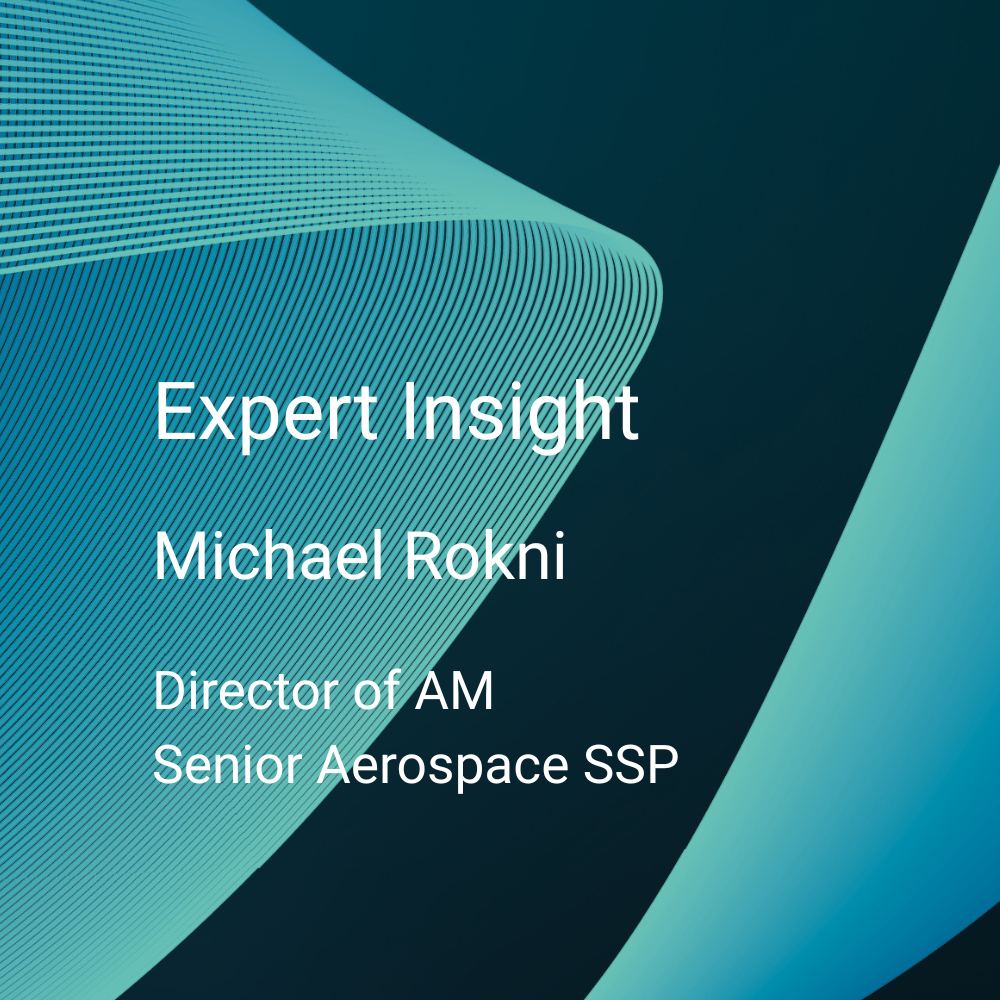 Expert Insight

Michael Rokni

Director of AM
Senior Aerospace SSP